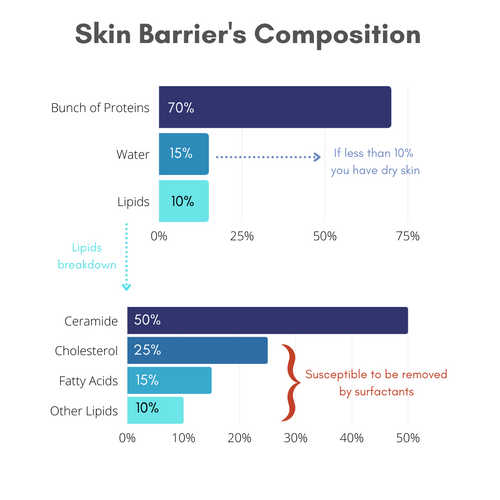 Skin Barrier's Composition

Bunch of Proteins 70%

Water 15%

If less than 10% you have dry skin

Lipids 10%

0% 25% 50% 75%

Lipids breakdown

Ceramide 50%

Cholesterol 25%

Fatty Acids 15%

Other Lipids 10%

Susceptible to be removed by surfactants

0% 10% 20% 30% 40% 50%